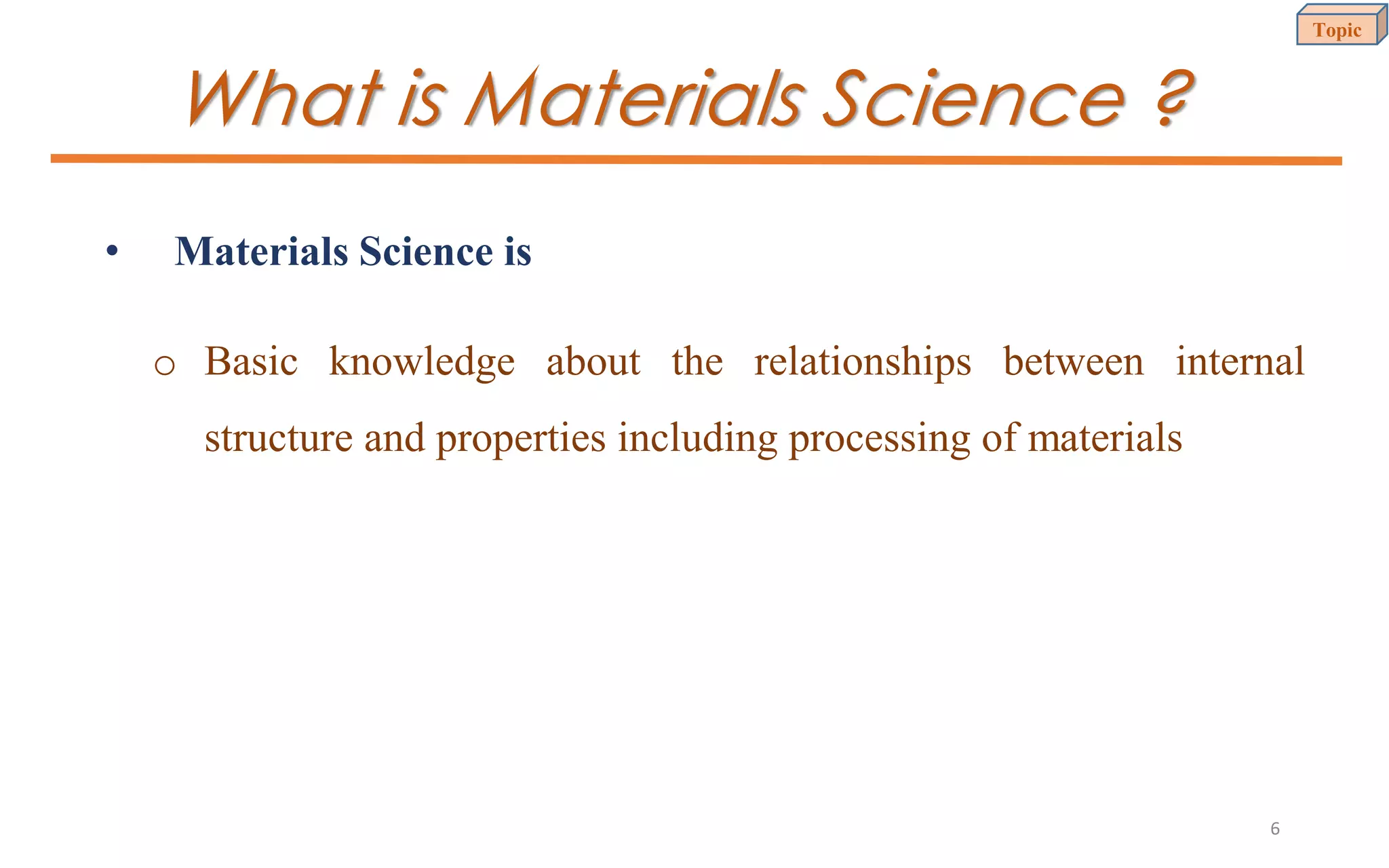 Topic

What is Materials Science ?

• Materials Science is

o Basic knowledge about the relationships between internal structure and properties including processing of materials

6